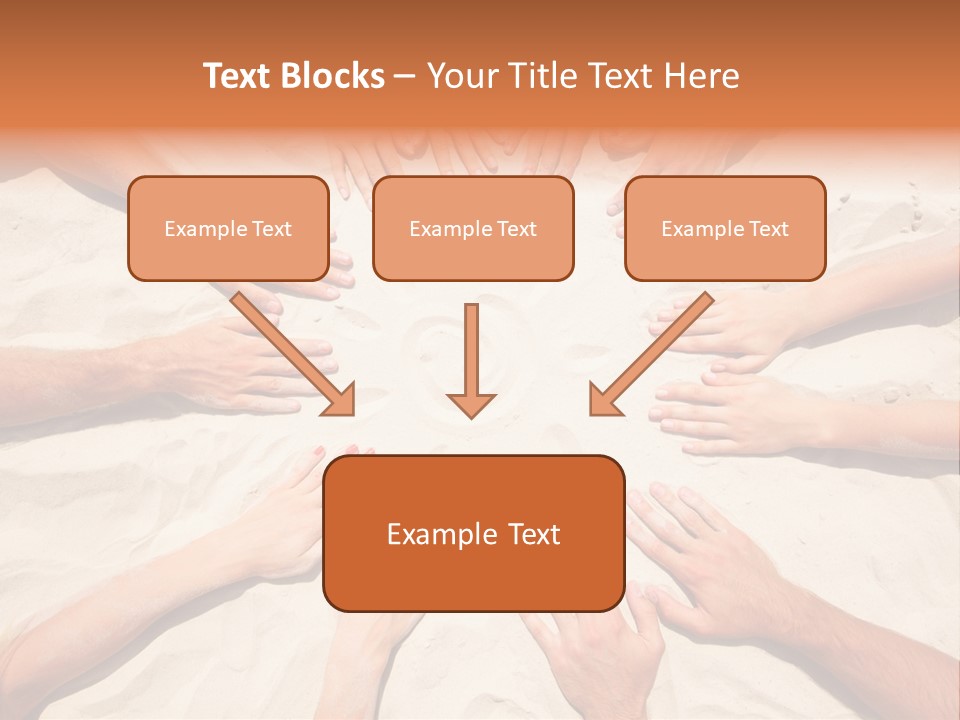 Text Blocks – Your Title Text Here

Example Text

Example Text

Example Text

Example Text